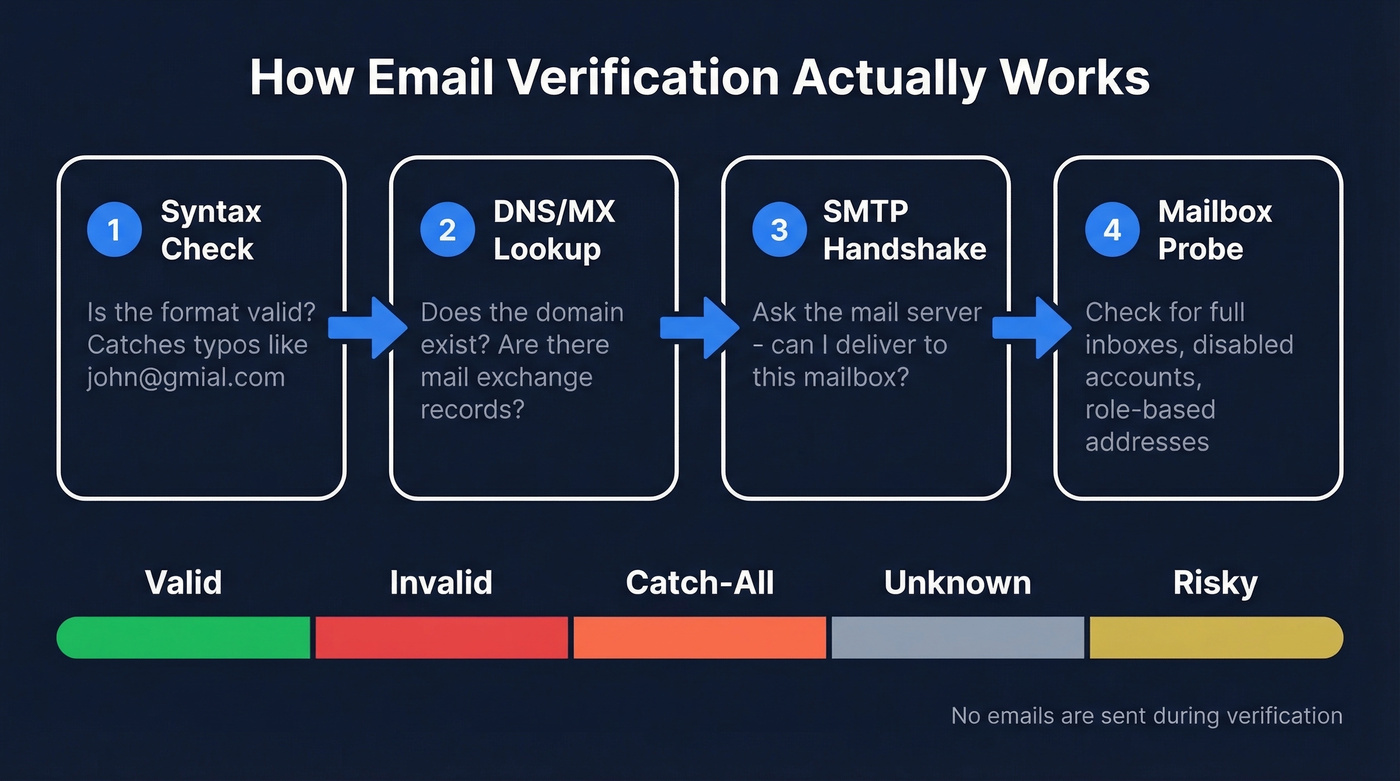 How Email Verification Actually Works

1 Syntax Check

Is the format valid? Catches typos like john@gmial.com

2 DNS/MX Lookup

Does the domain exist? Are there mail exchange records?

3 SMTP Handshake

Ask the mail server - can I deliver to this mailbox?

4 Mailbox Probe

Check for full inboxes, disabled accounts, role-based addresses

Valid Invalid Catch-All Unknown Risky

No emails are sent during verification